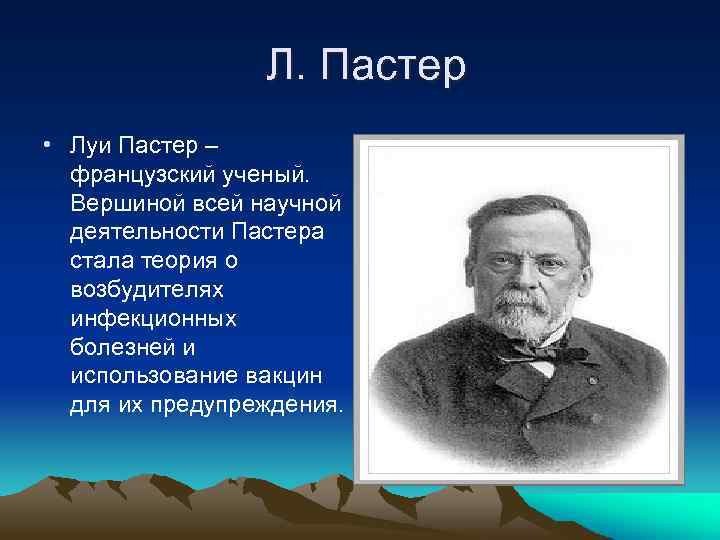 Л. Пастер

• Луи Пастер – французский ученый. Вершиной всей научной деятельности Пастера стала теория о возбудителях инфекционных болезней и использование вакцин для их предупреждения.